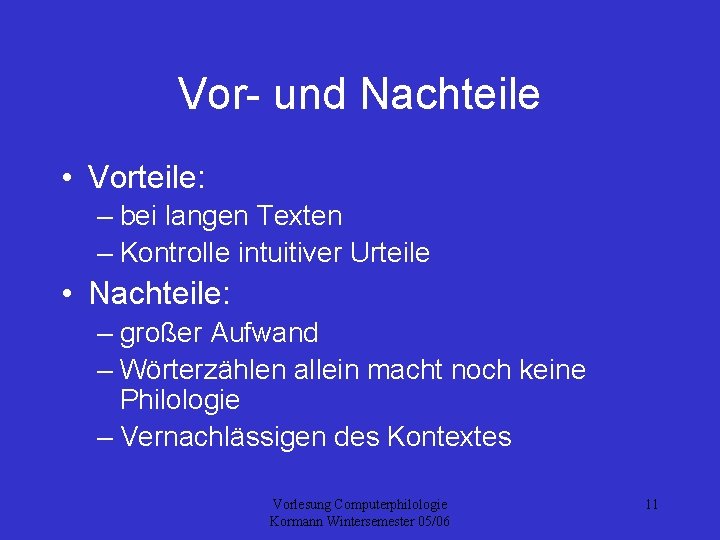 Vor- und Nachteile

• Vorteile:
– bei langen Texten
– Kontrolle intuitiver Urteile

• Nachteile:
– großer Aufwand
– Wörterzählen allein macht noch keine Philologie
– Vernachlässigen des Kontextes

Vorlesung Computerphilologie
Kormann Wintersemester 05/06

11